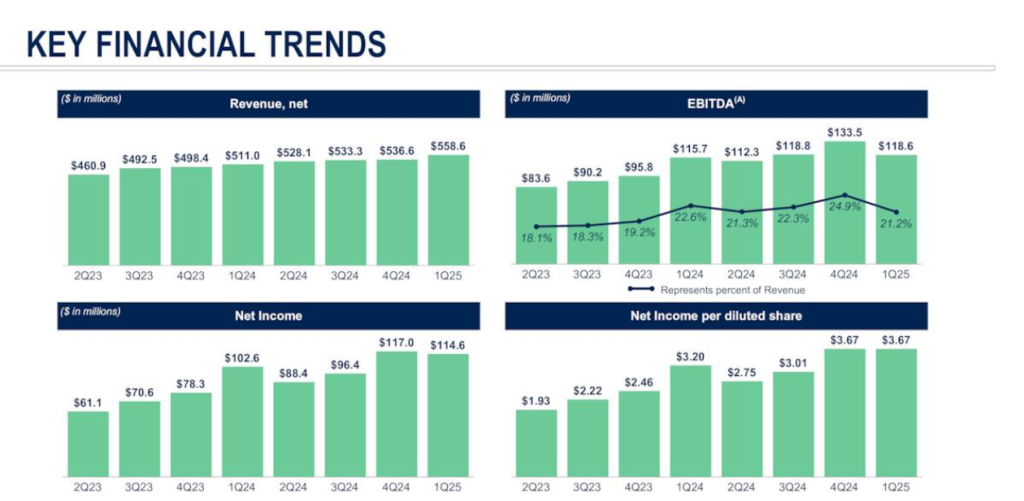 KEY FINANCIAL TRENDS

($ in millions)

Revenue, net

$460.9 $492.5 $498.4 $511.0 $528.1 $533.3 $536.6 $558.6

2Q23 3Q23 4Q23 1Q24 2Q24 3Q24 4Q24 1Q25

($ in millions)

EBITDA$^{(A)}$

$83.6 $90.2 $95.8 $115.7 $112.3 $118.8 $133.5 $118.6

18.1% 18.3% 19.2% 22.6% 21.3% 22.3% 24.9% 21.2%

2Q23 3Q23 4Q23 1Q24 2Q24 3Q24 4Q24 1Q25

Represents percent of Revenue

($ in millions)

Net Income

$61.1 $70.6 $78.3 $102.6 $88.4 $96.4 $117.0 $114.6

2Q23 3Q23 4Q23 1Q24 2Q24 3Q24 4Q24 1Q25

Net Income per diluted share

$1.93 $2.22 $2.46 $3.20 $2.75 $3.01 $3.67 $3.67

2Q23 3Q23 4Q23 1Q24 2Q24 3Q24 4Q24 1Q25